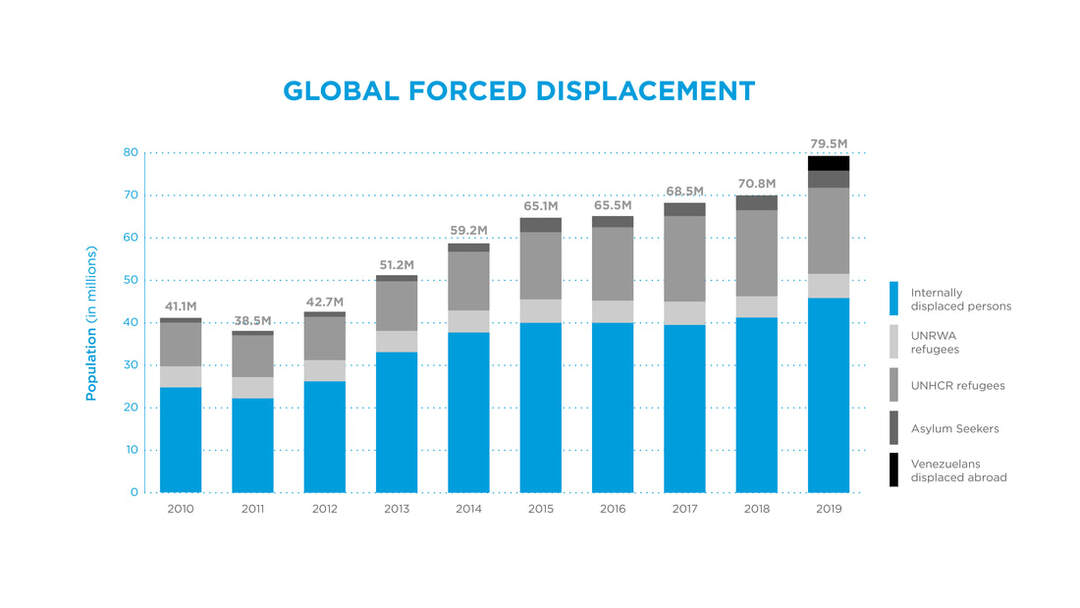 GLOBAL FORCED DISPLACEMENT

Population (in millions)

80
70
60
50
40
30
20
10
0

41.1M
38.5M
42.7M
51.2M
59.2M
65.1M
65.5M
68.5M
70.8M
79.5M

2010
2011
2012
2013
2014
2015
2016
2017
2018
2019

Internally displaced persons

UNRWA refugees

UNHCR refugees

Asylum Seekers

Venezuelans displaced abroad